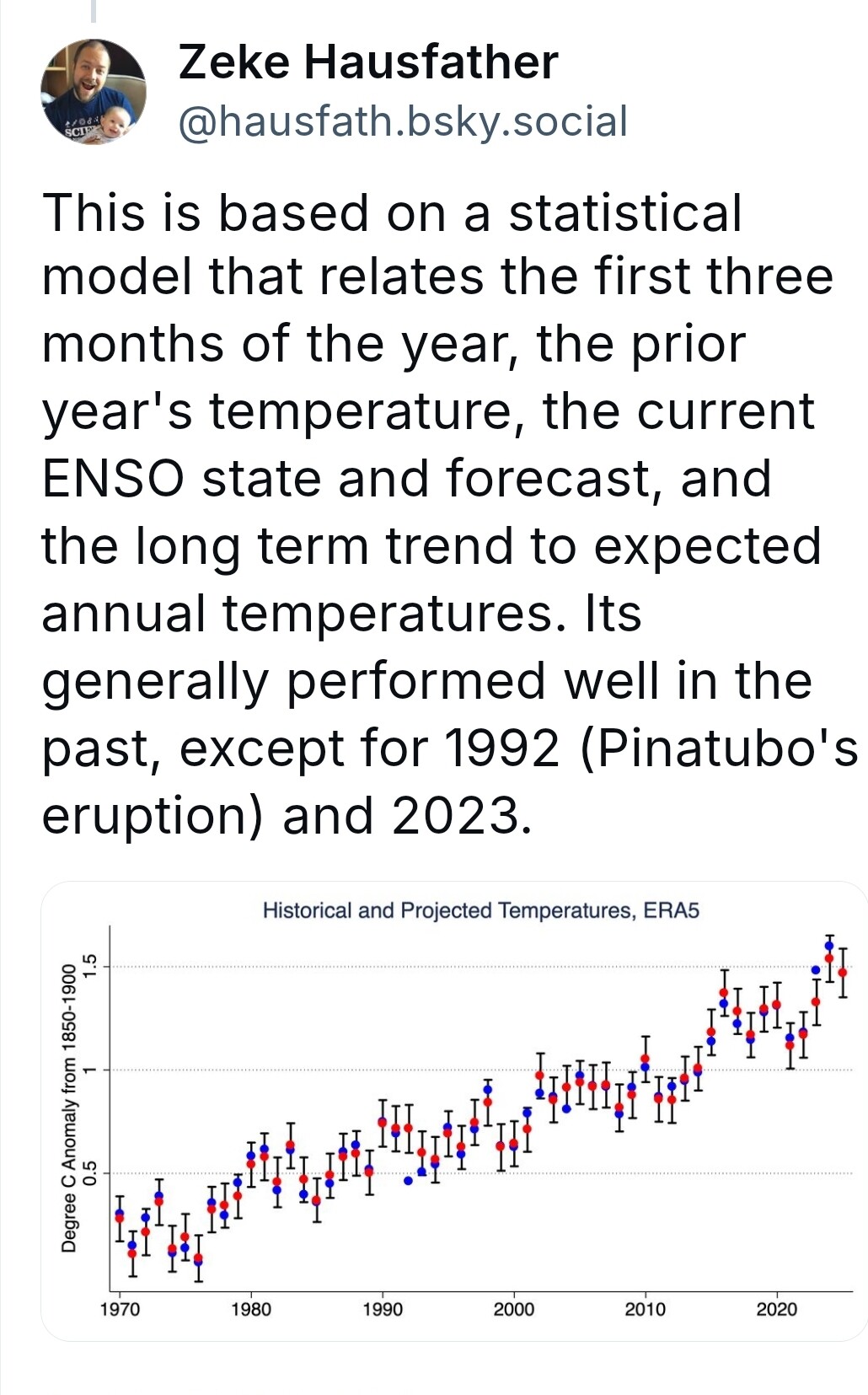 Zeke Hausfather
@hausfath.bsky.social

This is based on a statistical model that relates the first three months of the year, the prior year's temperature, the current ENSO state and forecast, and the long term trend to expected annual temperatures. Its generally performed well in the past, except for 1992 (Pinatubo's eruption) and 2023.

Historical and Projected Temperatures, ERA5

Degree C Anomaly from 1850-1900

1.5
1
0.5

1970
1980
1990
2000
2010
2020